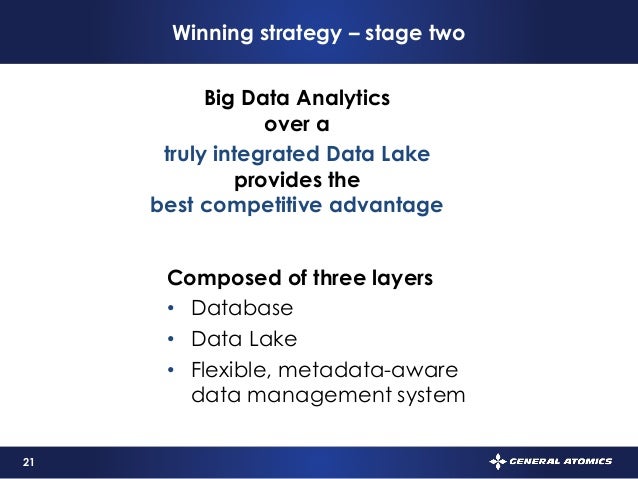 Winning strategy – stage two

Big Data Analytics
over a
truly integrated Data Lake
provides the
best competitive advantage

Composed of three layers
• Database
• Data Lake
• Flexible, metadata-aware data management system

21

GENERAL ATOMICS